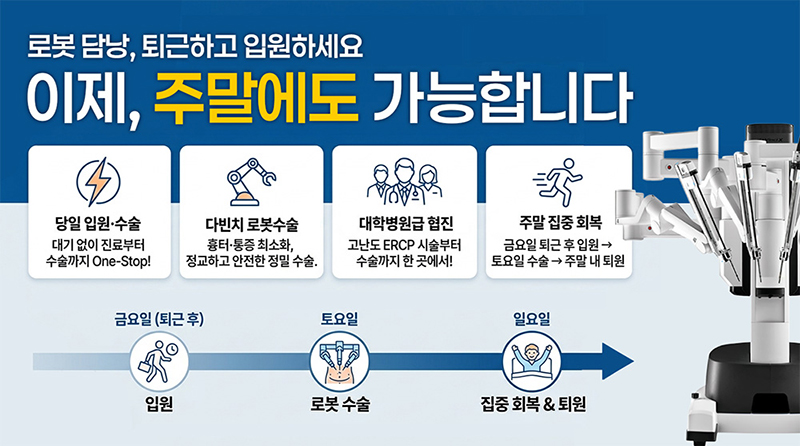 로봇 담낭, 퇴근하고 입원하세요

이제, 주말에도 가능합니다

당일 입원·수술
대기 없이 진료부터 수술까지 One-Stop!

다빈치 로봇수술
흉터·통증 최소화, 정교하고 안전한 정밀 수술.

대학병원급 협진
고난도 ERCP 시술부터 수술까지 한 곳에서!

주말 집중 회복
금요일 퇴근 후 입원 → 토요일 수술 → 주말 내 퇴원

금요일 (퇴근 후)
입원

토요일
로봇 수술

일요일
집중 회복 & 퇴원